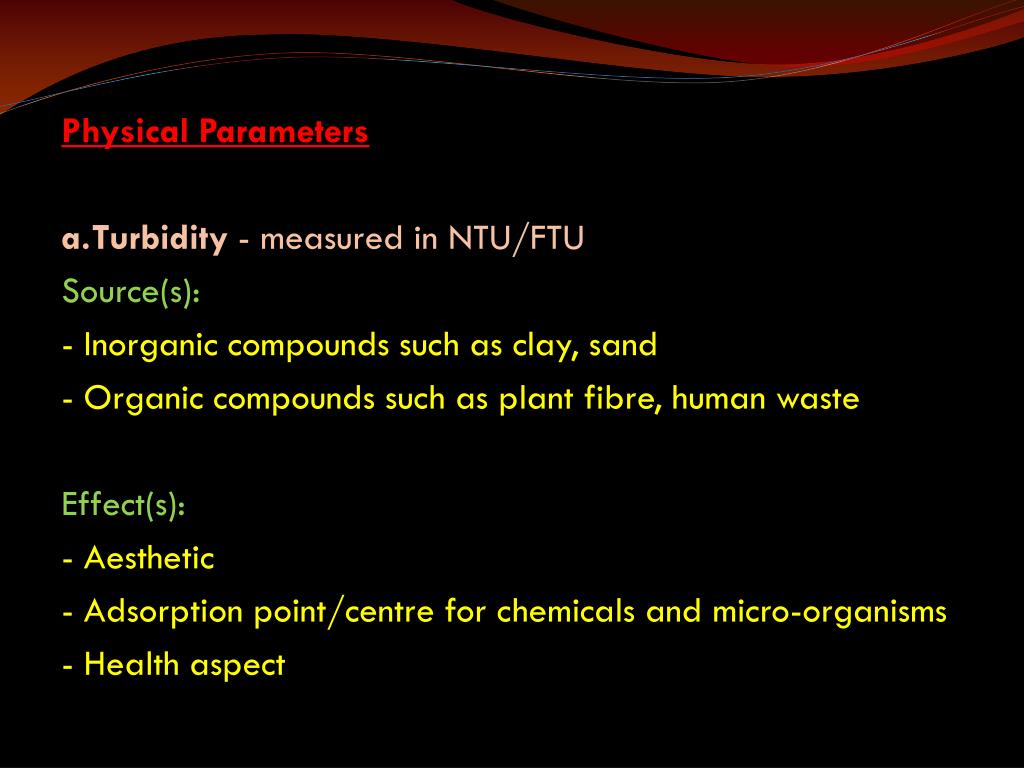 Physical Parameters

a.Turbidity - measured in NTU/FTU
Source(s):
- Inorganic compounds such as clay, sand
- Organic compounds such as plant fibre, human waste

Effect(s):
- Aesthetic
- Adsorption point/centre for chemicals and micro-organisms
- Health aspect